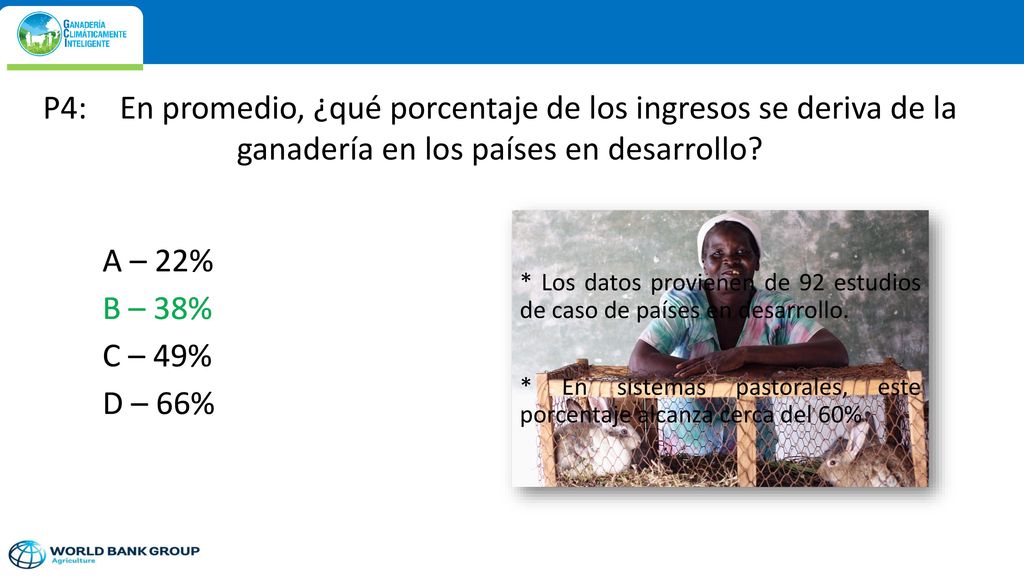 GANADERÍA CLIMÁTICAMENTE INTELIGENTE

P4: En promedio, ¿qué porcentaje de los ingresos se deriva de la ganadería en los países en desarrollo?

A – 22%
B – 38%
C – 49%
D – 66%

* Los datos provienen de 92 estudios de caso de países en desarrollo.

* En sistemas pastorales, este porcentaje alcanza cerca del 60%.

WORLD BANK GROUP
Agriculture